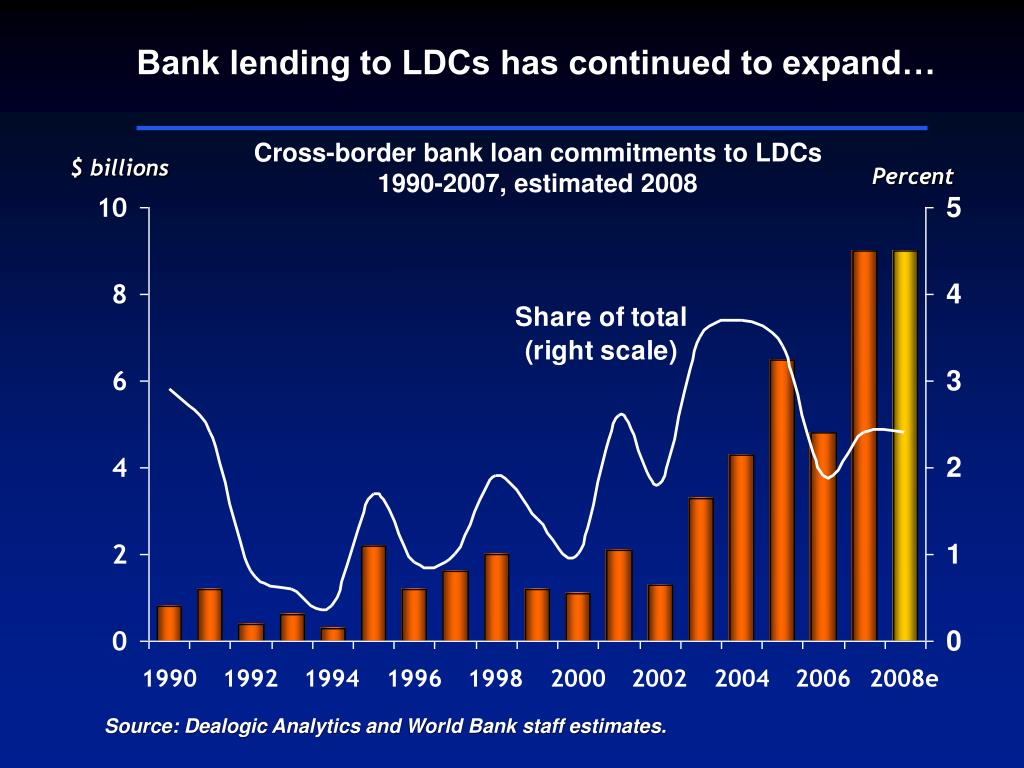 Bank lending to LDCs has continued to expand…

Cross-border bank loan commitments to LDCs
1990-2007, estimated 2008

$ billions

Percent

10
8
6
4
2
0

5
4
3
2
1
0

Share of total
(right scale)

1990 1992 1994 1996 1998 2000 2002 2004 2006 2008e

Source: Dealogic Analytics and World Bank staff estimates.